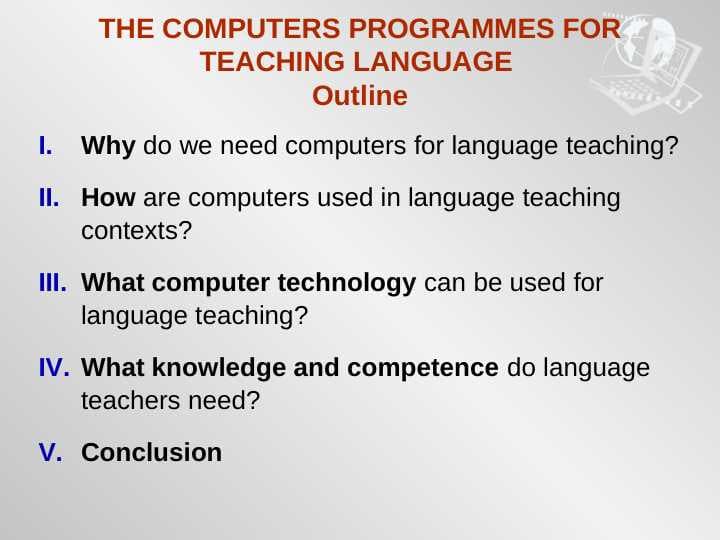 THE COMPUTERS PROGRAMMES FOR TEACHING LANGUAGE
Outline

I. Why do we need computers for language teaching?

II. How are computers used in language teaching contexts?

III. What computer technology can be used for language teaching?

IV. What knowledge and competence do language teachers need?

V. Conclusion